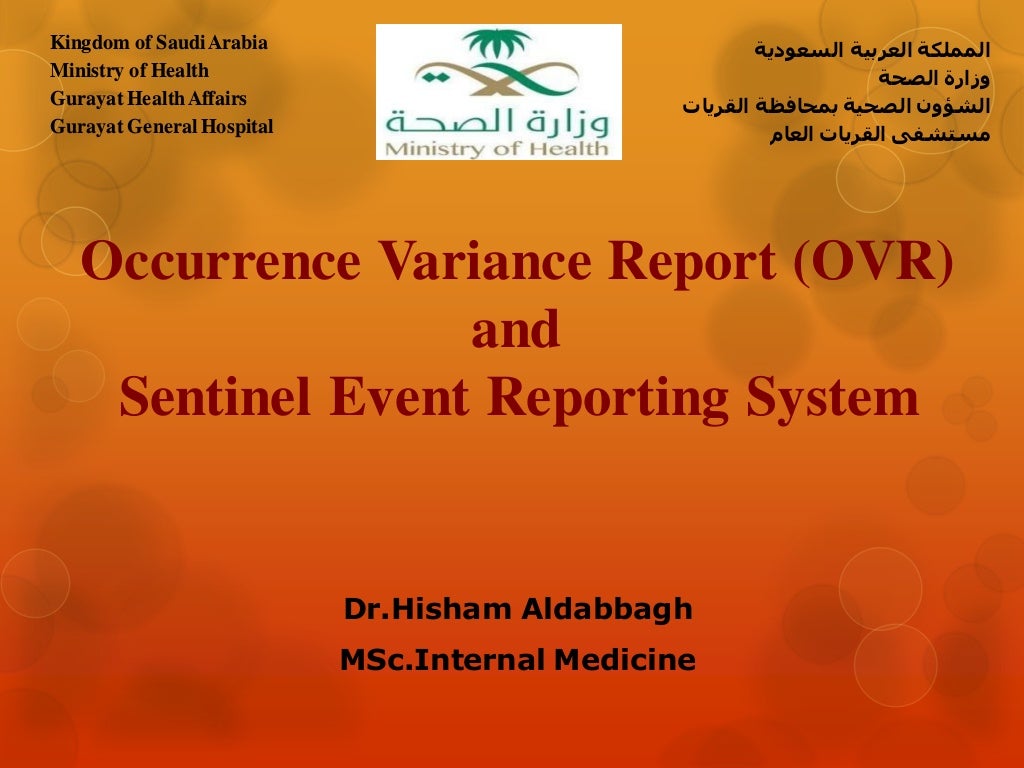 Kingdom of Saudi Arabia
Ministry of Health
Gurayat Health Affairs
Gurayat General Hospital

وزارة الصحة
Ministry of Health

المملكة العربية السعودية
وزارة الصحة
الشؤون الصحية بمحافظة القريات
مستشفى القريات العام

Occurrence Variance Report (OVR)
and
Sentinel Event Reporting System

Dr.Hisham Aldabbagh
MSc.Internal Medicine